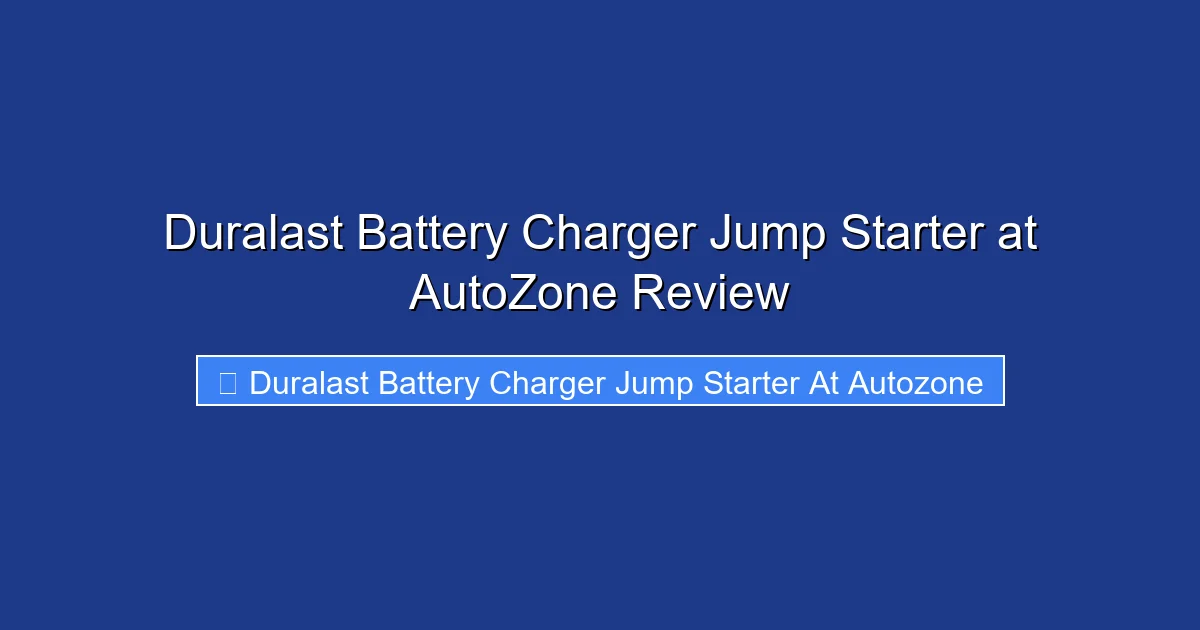 Duralast Battery Charger Jump Starter at AutoZone Review

Duralast Battery Charger Jump Starter At Autozone